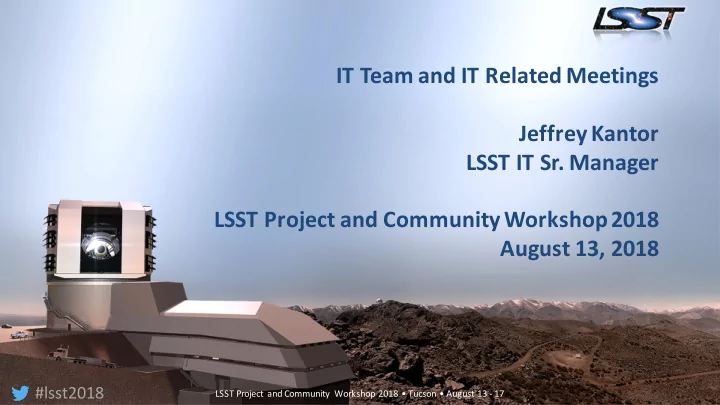 LSST

IT Team and IT Related Meetings

Jeffrey Kantor
LSST IT Sr. Manager

LSST Project and Community Workshop 2018
August 13, 2018

#lsst2018

LSST Project and Community Workshop 2018 • Tucson • August 13 - 17